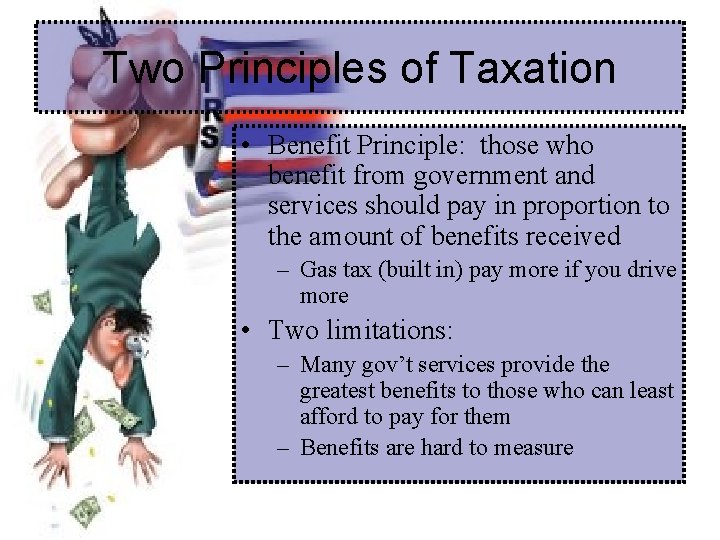 Two Principles of Taxation

IRS

• Benefit Principle: those who benefit from government and services should pay in proportion to the amount of benefits received

– Gas tax (built in) pay more if you drive more

• Two limitations:

– Many gov't services provide the greatest benefits to those who can least afford to pay for them

– Benefits are hard to measure